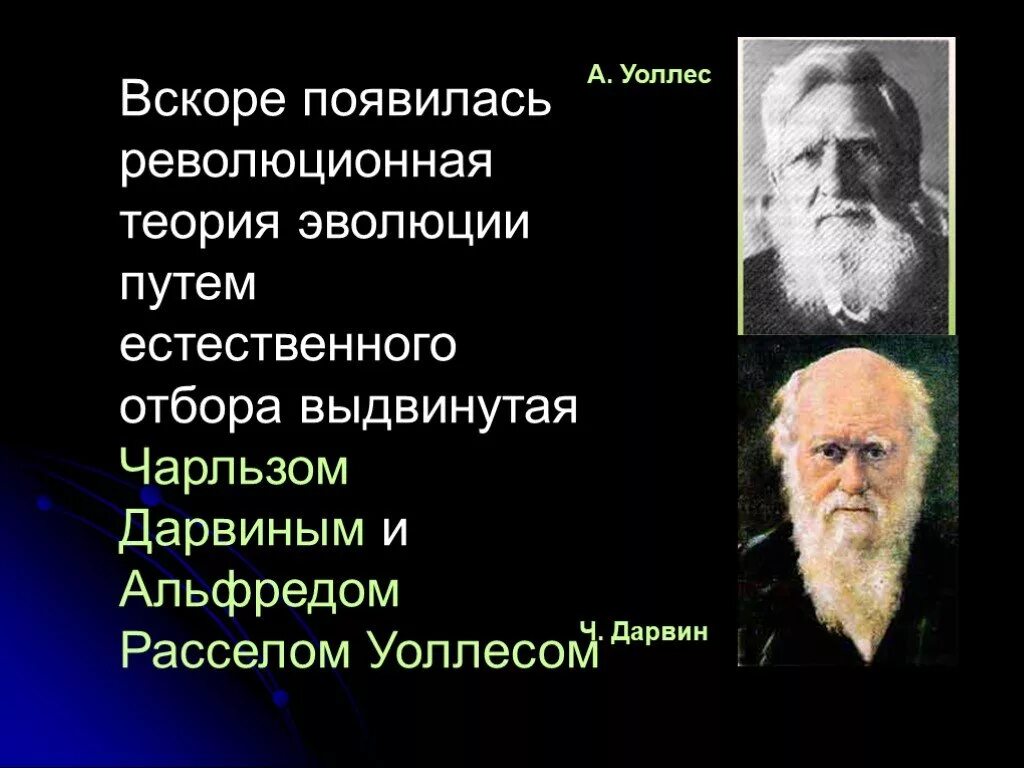 Вскоре появилась революционная теория эволюции путем естественного отбора выдвинутая Чарльзом Дарвиным и Альфредом Расселом Уоллесом

А. Уоллес

Ч. Дарвин